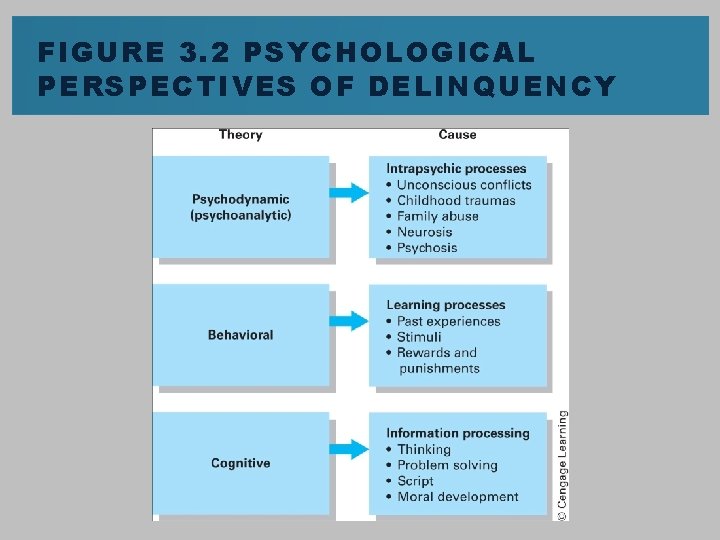 FIGURE 3.2 PSYCHOLOGICAL PERSPECTIVES OF DELINQUENCY

Theory

Cause

Psychodynamic (psychoanalytic)

Intrapsychic processes
• Unconscious conflicts
• Childhood traumas
• Family abuse
• Neurosis
• Psychosis

Behavioral

Learning processes
• Past experiences
• Stimuli
• Rewards and punishments

Cognitive

Information processing
• Thinking
• Problem solving
• Script
• Moral development

© Cengage Learning